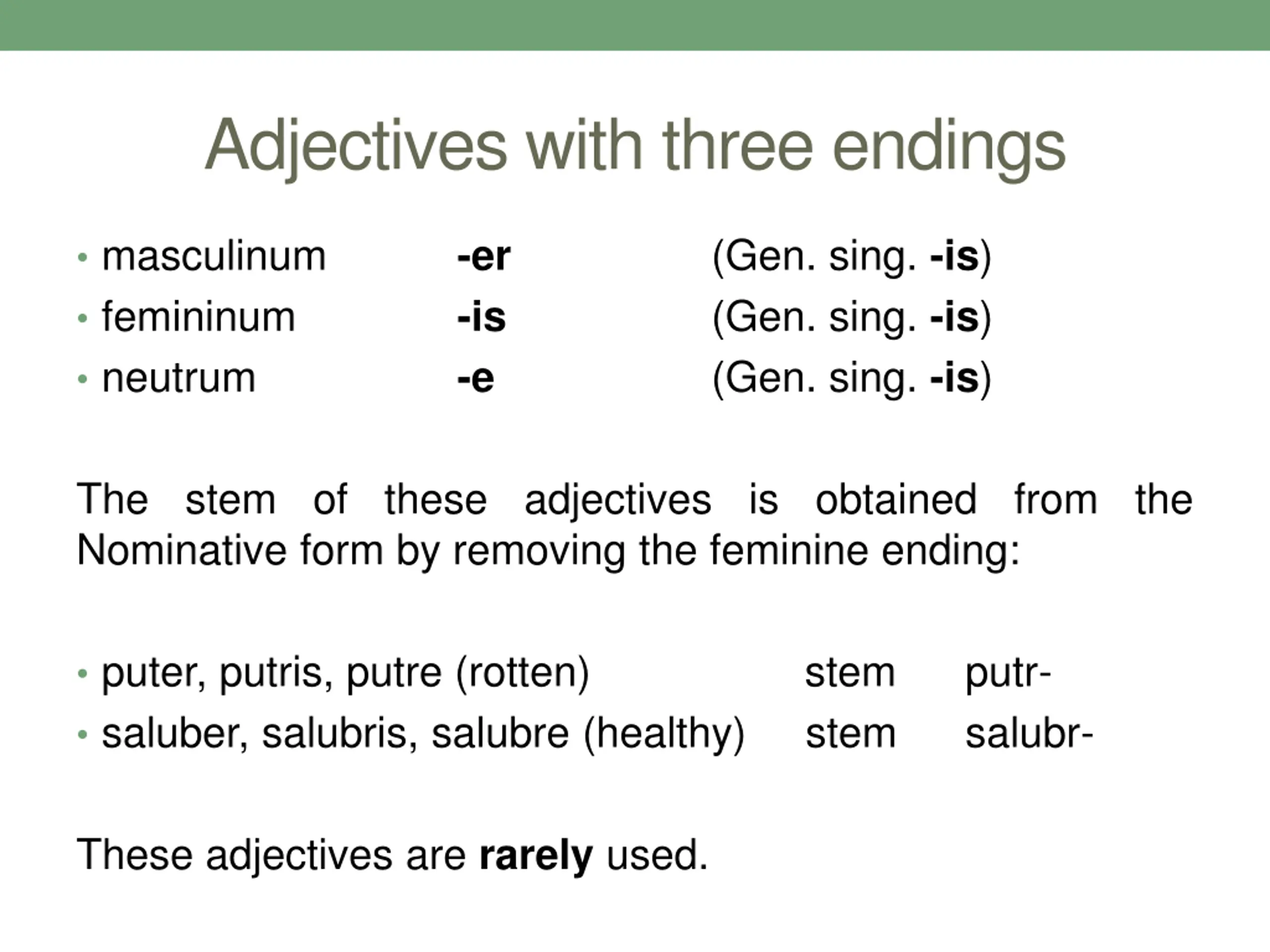 Adjectives with three endings

• masculinum -er (Gen. sing. -is)
• femininum -is (Gen. sing. -is)
• neutrum -e (Gen. sing. -is)

The stem of these adjectives is obtained from the Nominative form by removing the feminine ending:

• puter, putris, putre (rotten) stem putr-
• saluber, salubris, salubre (healthy) stem salubr-

These adjectives are rarely used.